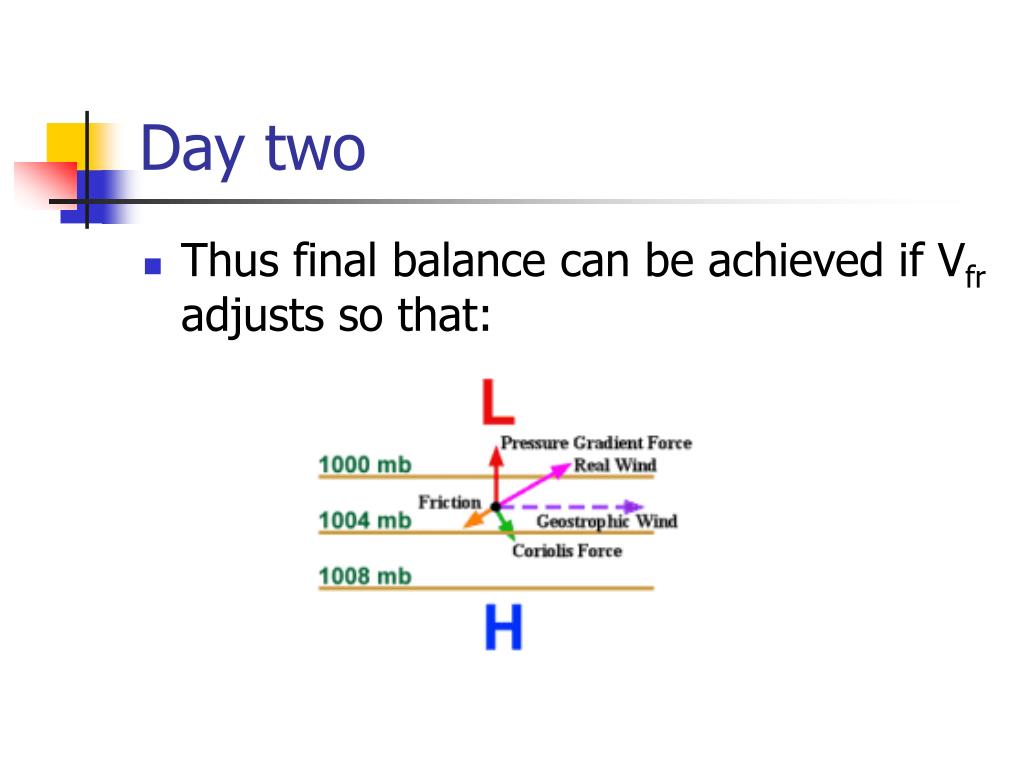 Day two

Thus final balance can be achieved if $V_{fr}$ adjusts so that:

L

Pressure Gradient Force

1000 mb

Real Wind

Friction

1004 mb

Geostrophic Wind

Coriolis Force

1008 mb

H